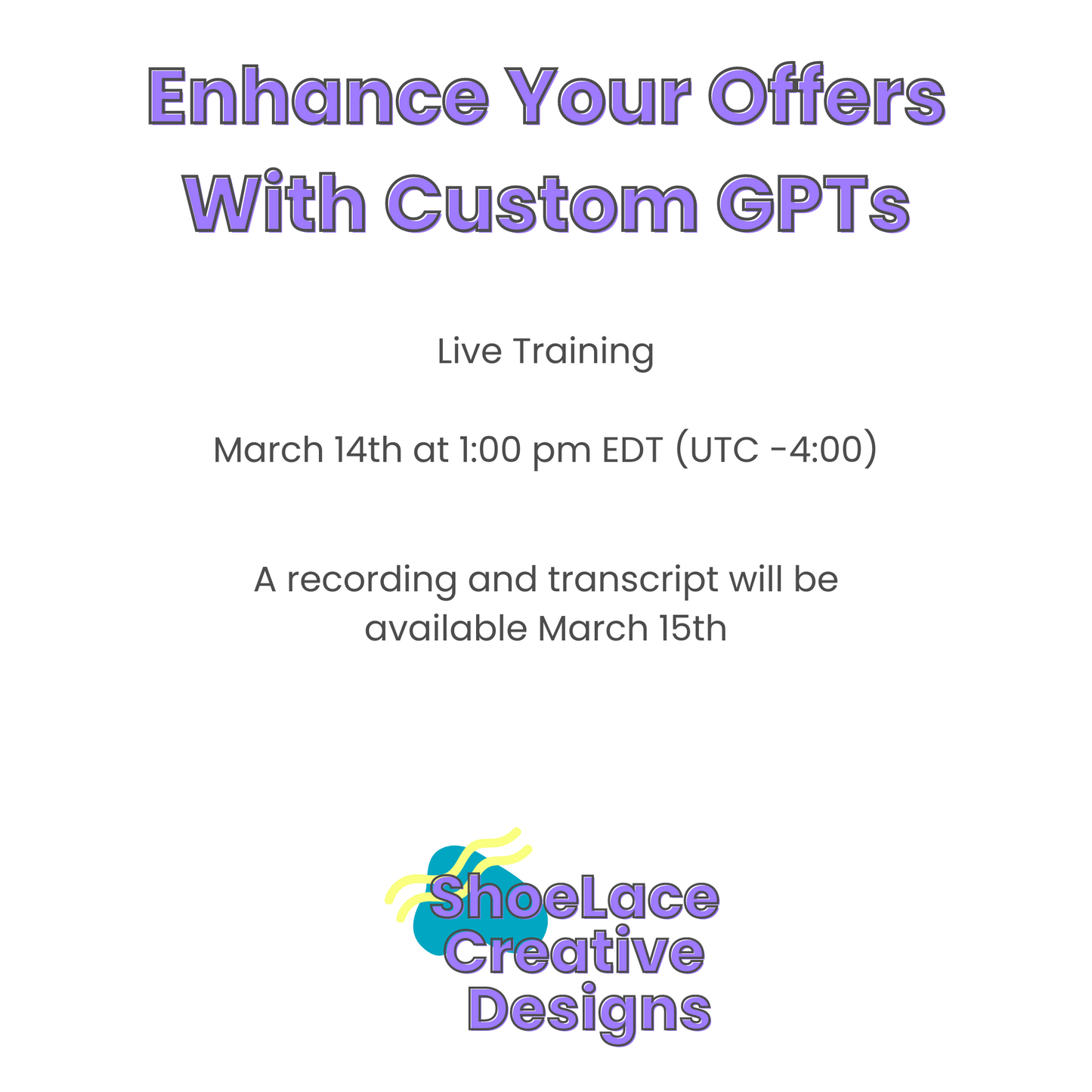 Enhance Your Offers With Custom GPTs

Live Training

March 14th at 1:00 pm EDT (UTC -4:00)

A recording and transcript will be available March 15th

ShoeLace Creative Designs